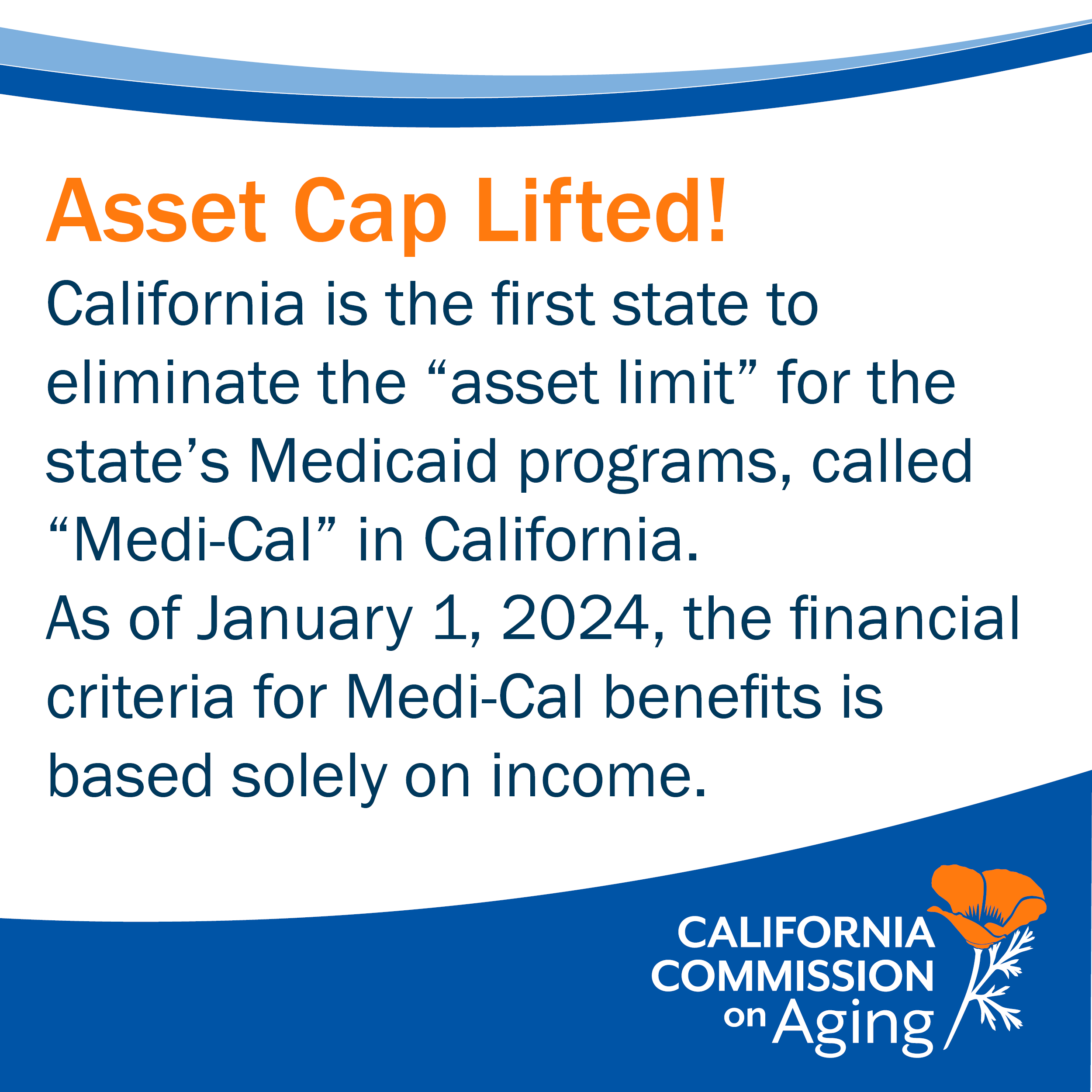 Asset Cap Lifted!

California is the first state to eliminate the “asset limit” for the state’s Medicaid programs, called “Medi-Cal” in California.

As of January 1, 2024, the financial criteria for Medi-Cal benefits is based solely on income.

CALIFORNIA COMMISSION on Aging